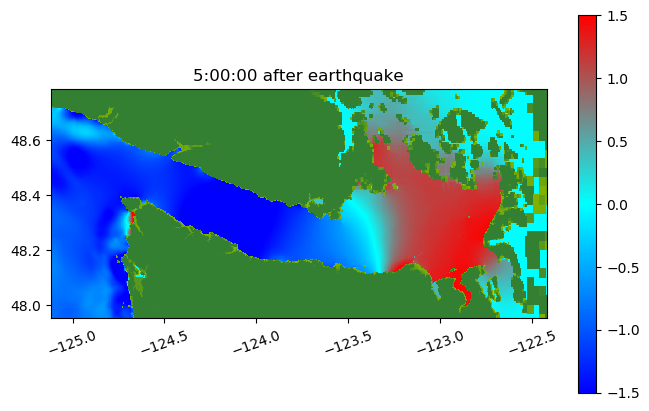 5:00:00 after earthquake

48.6
48.4
48.2
48.0

−125.0
−124.5
−124.0
−123.5
−123.0
−122.5

1.5
1.0
0.5
0.0
−0.5
−1.0
−1.5